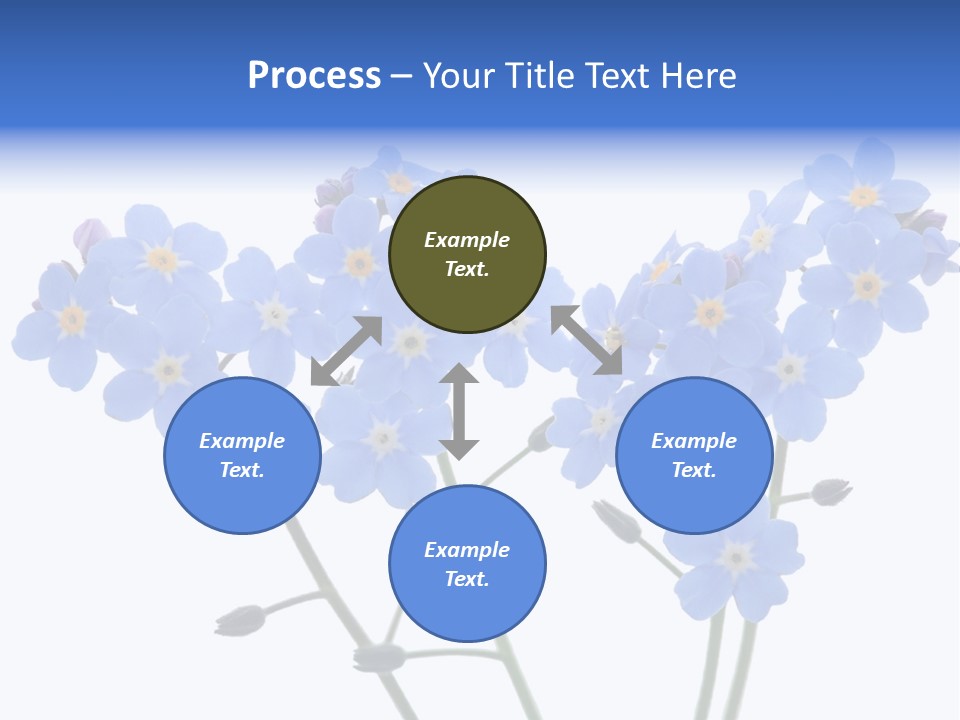 Process – Your Title Text Here

Example Text.

Example Text.

Example Text.

Example Text.